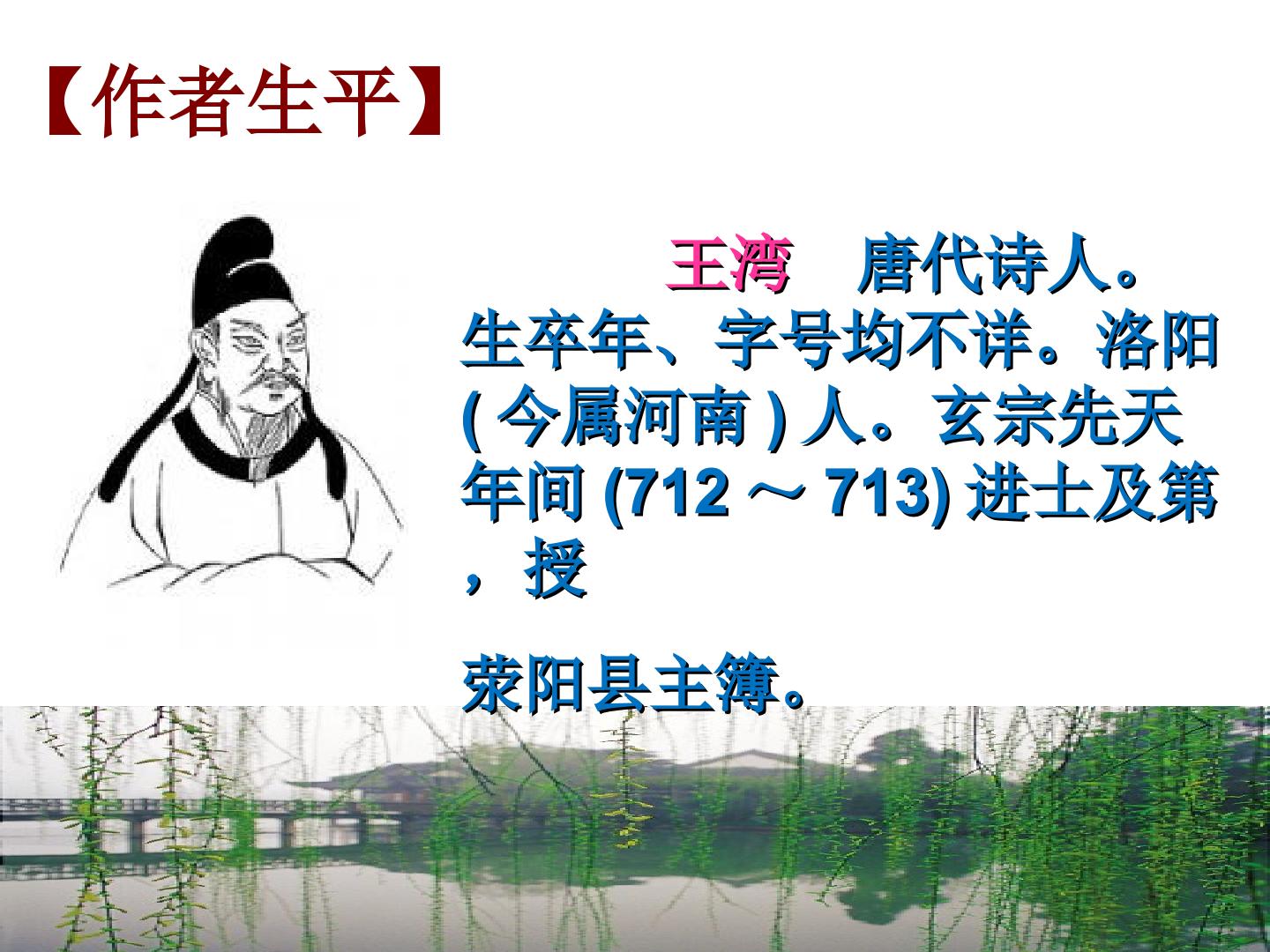 【作者生平】

王湾 唐代诗人。生卒年、字号均不详。洛阳(今属河南)人。玄宗先天年间(712～713)进士及第，授

荥阳县主簿。